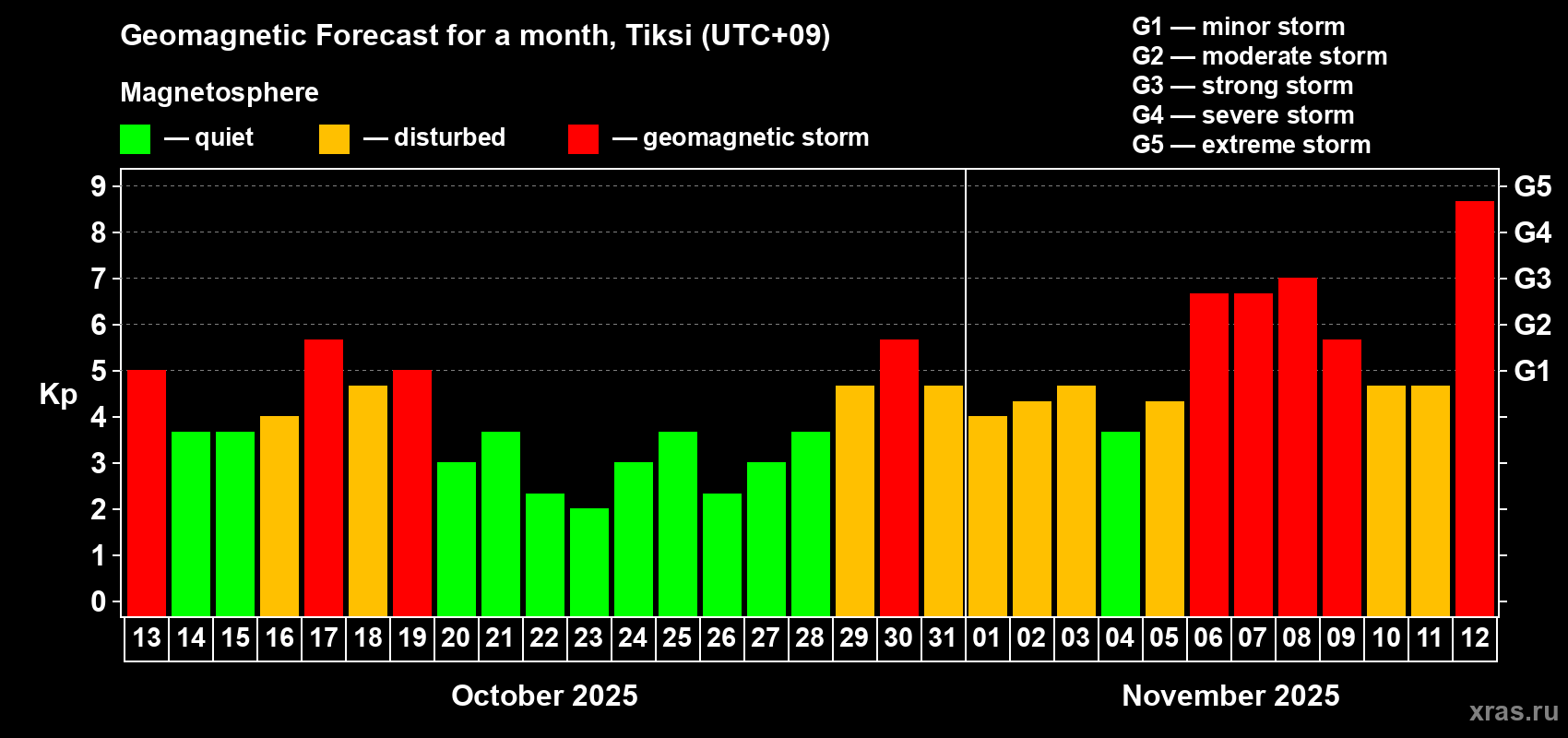 Geomagnetic Forecast for a month, Tiksi (UTC+09)

Magnetosphere

— quiet — disturbed — geomagnetic storm

G1 — minor storm
G2 — moderate storm
G3 — strong storm
G4 — severe storm
G5 — extreme storm

Kp

9
8
7
6
5
4
3
2
1
0

G5
G4
G3
G2
G1

13 14 15 16 17 18 19 20 21 22 23 24 25 26 27 28 29 30 31 01 02 03 04 05 06 07 08 09 10 11 12

October 2025

November 2025

xras.ru